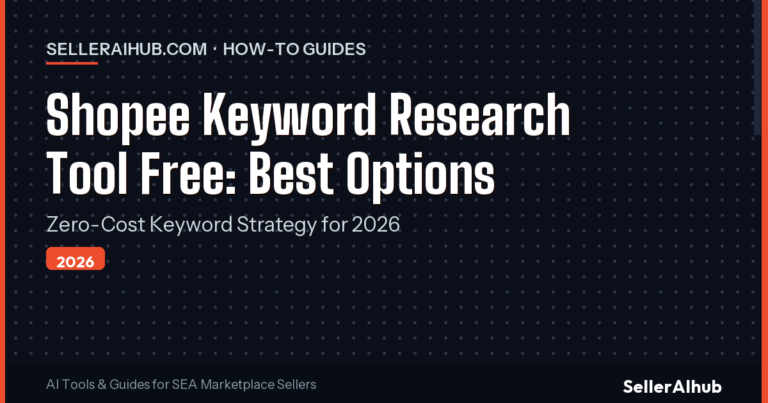 SELLERAIHUB.COM · HOW-TO GUIDES

Shopee Keyword Research Tool Free: Best Options

Zero-Cost Keyword Strategy for 2026

2026

AI Tools & Guides for SEA Marketplace Sellers

SellerAIhub